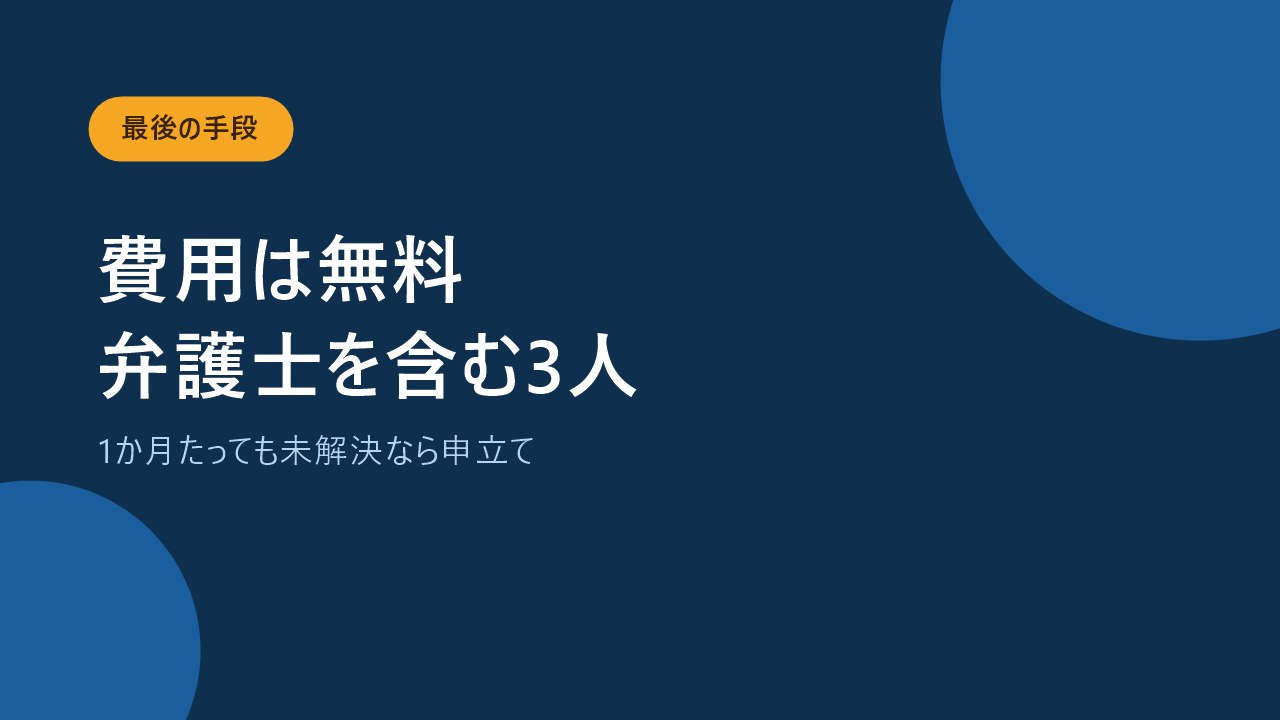 最後の手段

費用は無料
弁護士を含む3人

1か月たっても未解決なら申立て